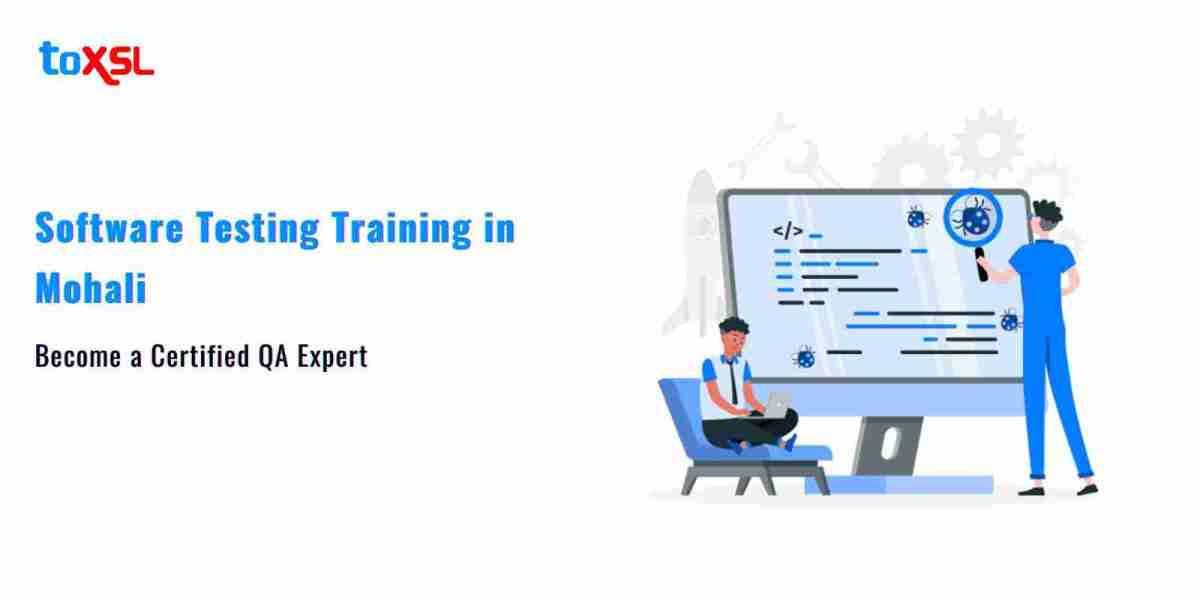 toXSL

Software Testing Training in Mohali

Become a Certified QA Expert

</>